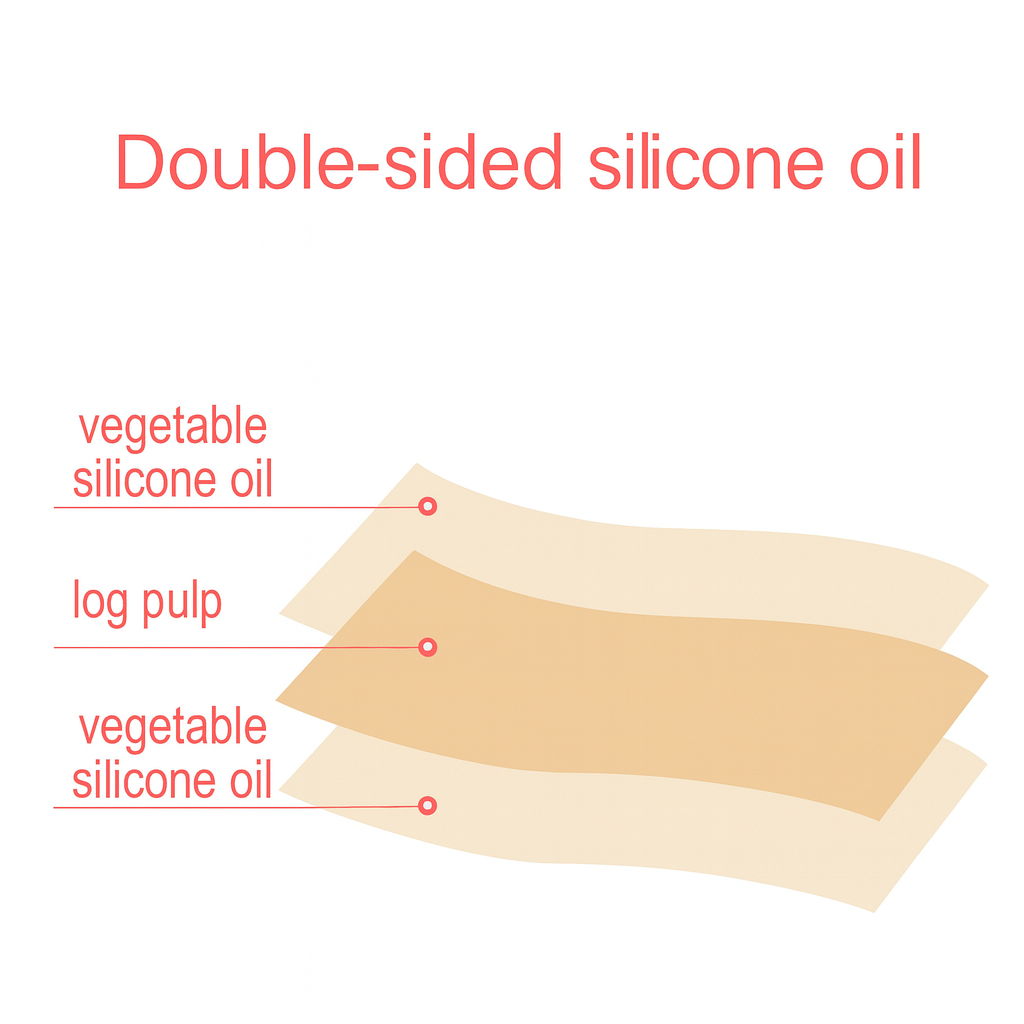 Double-sided silicone oil

vegetable silicone oil

log pulp

vegetable silicone oil